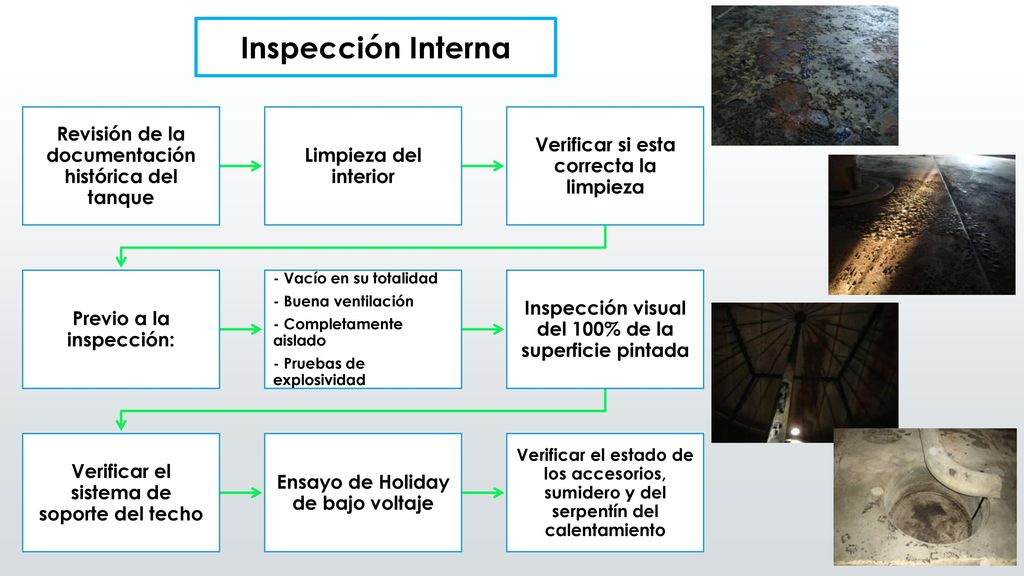 Inspección Interna

Revisión de la documentación histórica del tanque

Limpieza del interior

Verificar si esta correcta la limpieza

Previo a la inspección:

- Vacío en su totalidad
- Buena ventilación
- Completamente aislado
- Pruebas de explosividad

Inspección visual del 100% de la superficie pintada

Verificar el sistema de soporte del techo

Ensayo de Holiday de bajo voltaje

Verificar el estado de los accesorios, sumidero y del serpentín del calentamiento